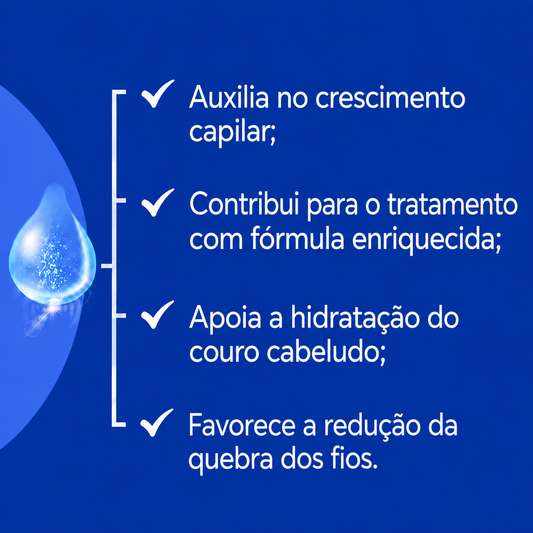 ✓ Auxilia no crescimento capilar;

✓ Contribui para o tratamento com fórmula enriquecida;

✓ Apoia a hidratação do couro cabeludo;

✓ Favorece a redução da quebra dos fios.